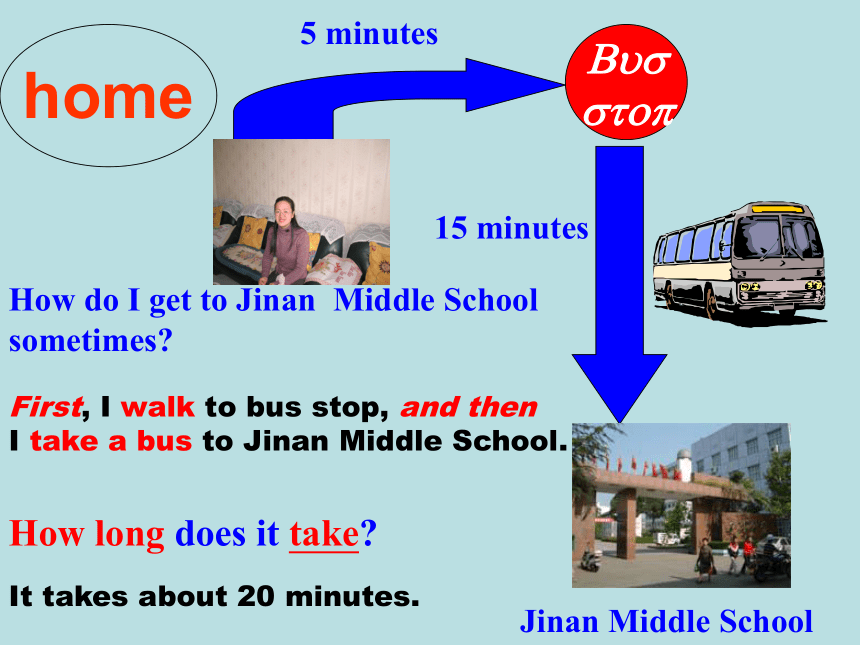 home

5 minutes

Βυσ στοπ

15 minutes

How do I get to Jinan Middle School sometimes?

First, I walk to bus stop, and then I take a bus to Jinan Middle School.

How long does it take?

It takes about 20 minutes.

Jinan Middle School